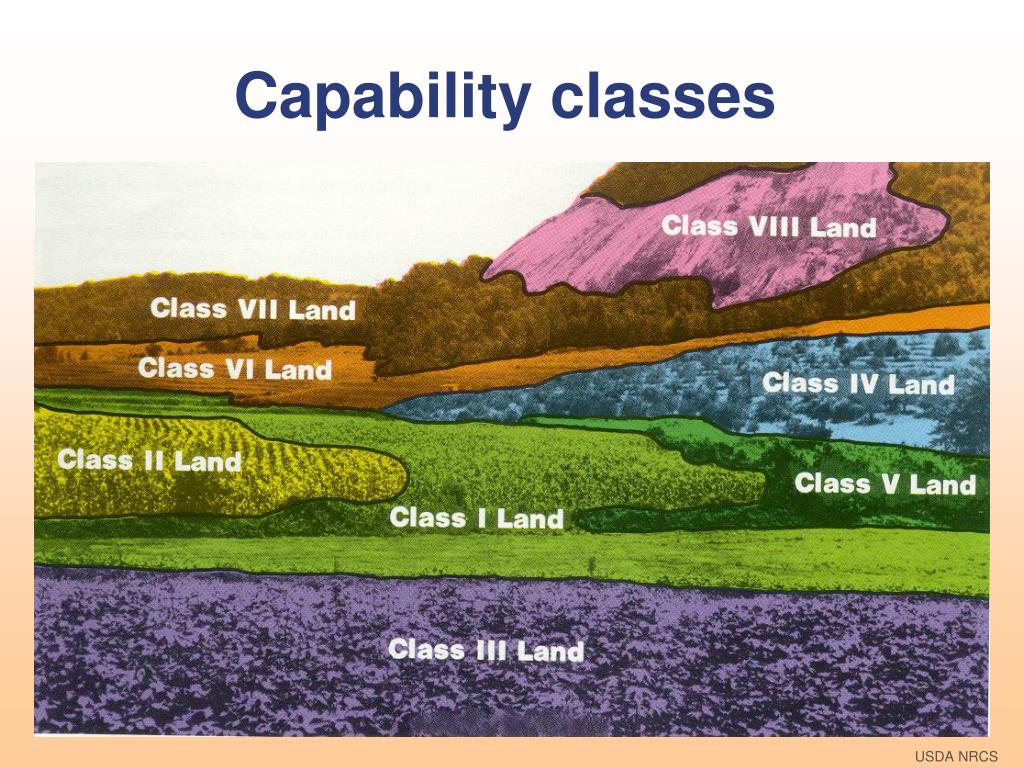 Capability classes

Class VIII Land

Class VII Land

Class VI Land

Class IV Land

Class II Land

Class V Land

Class I Land

Class III Land

USDA NRCS